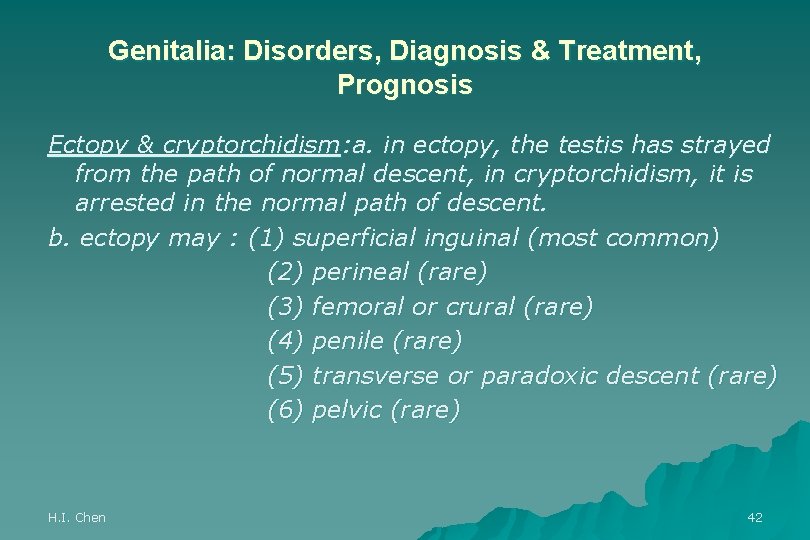 Genitalia: Disorders, Diagnosis & Treatment, Prognosis

Ectopy & cryptorchidism:a. in ectopy, the testis has strayed from the path of normal descent, in cryptorchidism, it is arrested in the normal path of descent.

b. ectopy may : (1) superficial inguinal (most common)
(2) perineal (rare)
(3) femoral or crural (rare)
(4) penile (rare)
(5) transverse or paradoxic descent (rare)
(6) pelvic (rare)

H.I. Chen

42